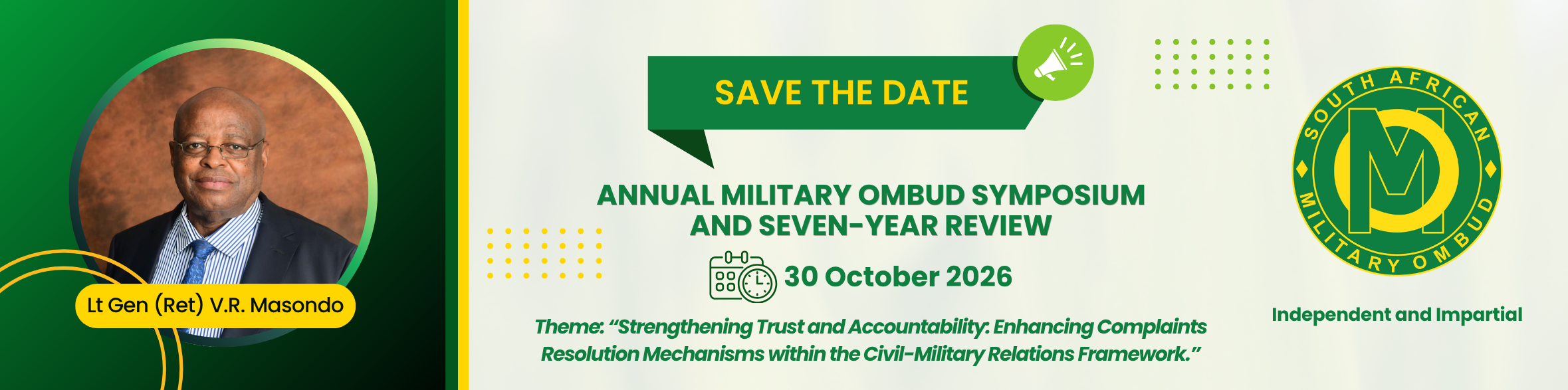 Lt Gen (Ret) V.R. Masondo

SAVE THE DATE

ANNUAL MILITARY OMBUD SYMPOSIUM AND SEVEN-YEAR REVIEW

30 October 2026

Theme: “Strengthening Trust and Accountability: Enhancing Complaints Resolution Mechanisms within the Civil-Military Relations Framework.”

SOUTH AFRICAN MILITARY OMBUD

MO

Independent and Impartial